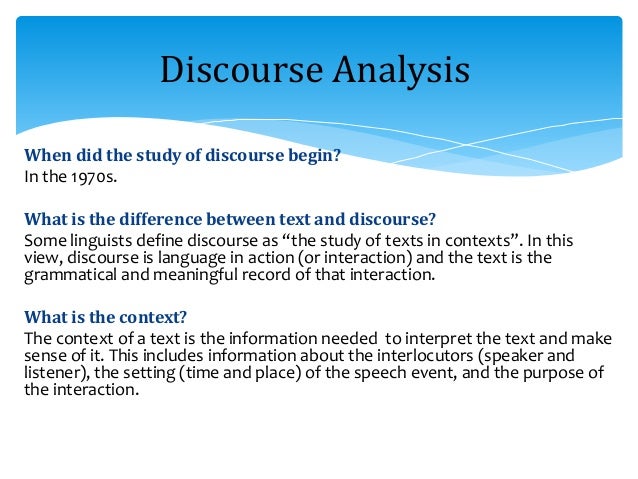 Discourse Analysis

When did the study of discourse begin?
In the 1970s.

What is the difference between text and discourse?
Some linguists define discourse as “the study of texts in contexts”. In this view, discourse is language in action (or interaction) and the text is the grammatical and meaningful record of that interaction.

What is the context?
The context of a text is the information needed to interpret the text and make sense of it. This includes information about the interlocutors (speaker and listener), the setting (time and place) of the speech event, and the purpose of the interaction.